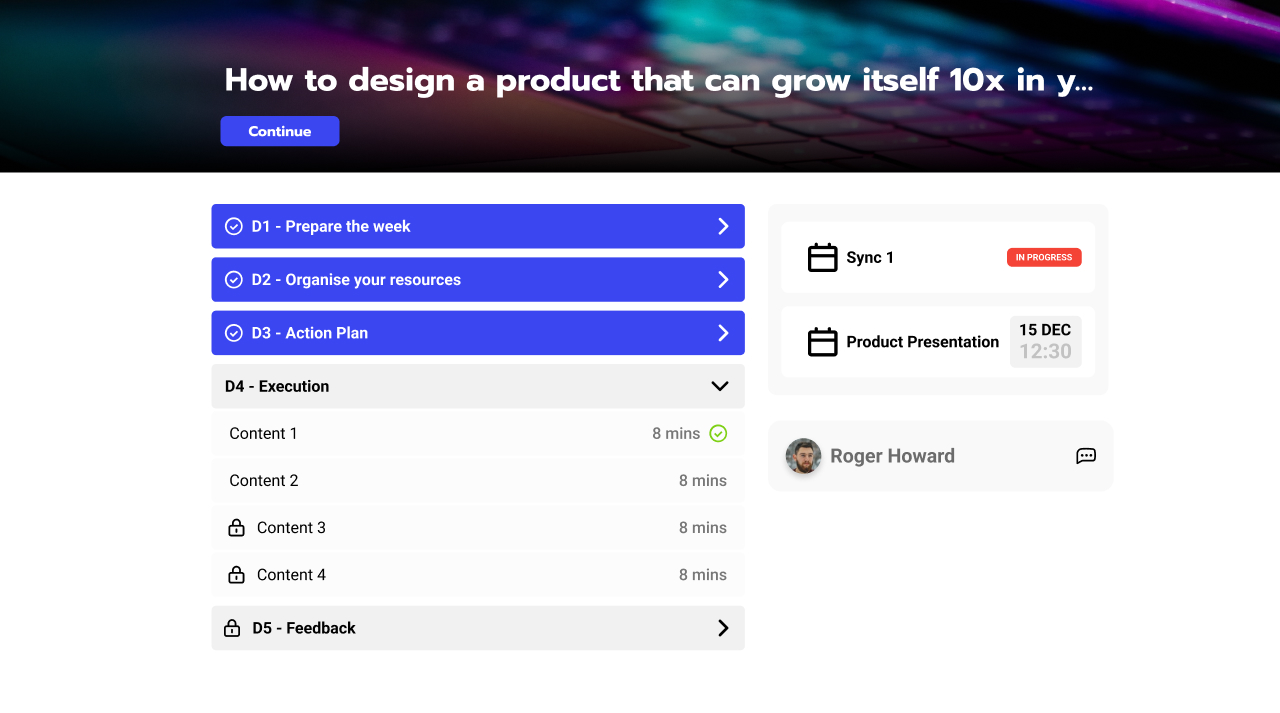 How to design a product that can grow itself 10x in y...

Continue

D1 - Prepare the week

D2 - Organise your resources

D3 - Action Plan

D4 - Execution

Content 1 8 mins

Content 2 8 mins

Content 3 8 mins

Content 4 8 mins

D5 - Feedback

Sync 1 IN PROGRESS

Product Presentation 15 DEC 12:30

Roger Howard